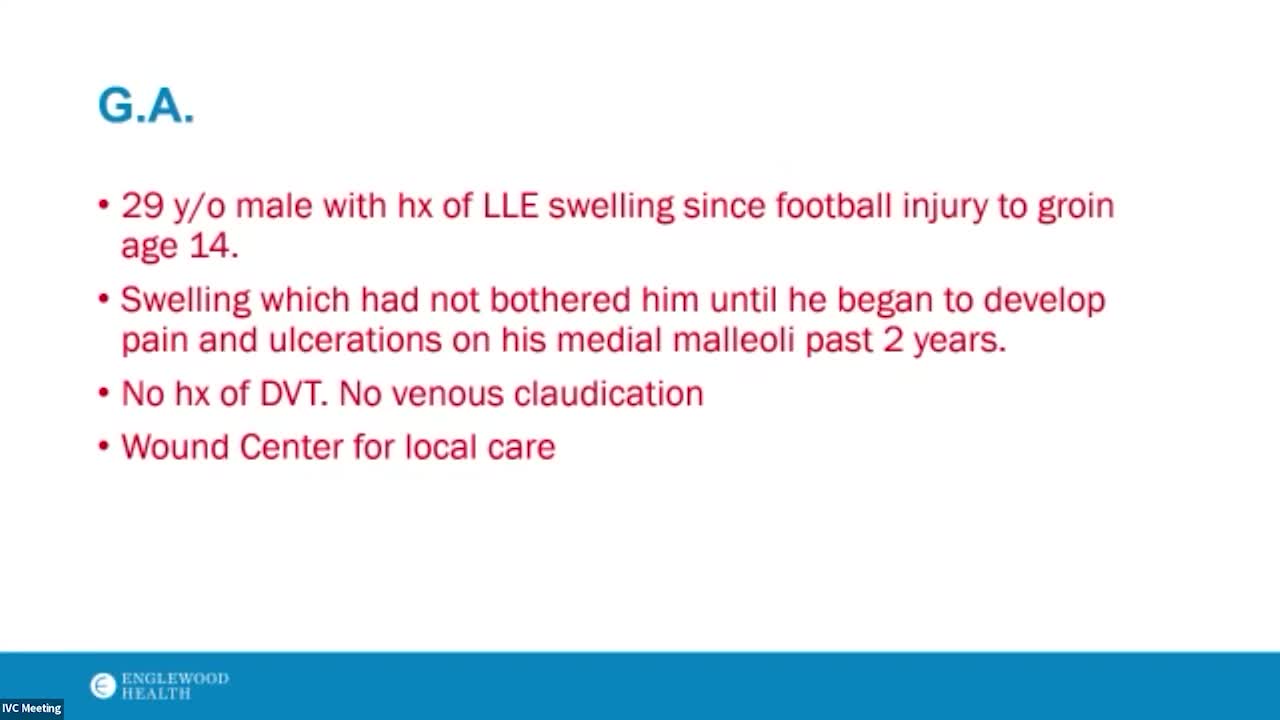 G.A.

• 29 y/o male with hx of LLE swelling since football injury to groin age 14.

• Swelling which had not bothered him until he began to develop pain and ulcerations on his medial malleoli past 2 years.

• No hx of DVT. No venous claudication

• Wound Center for local care

ENGLEWOOD HEALTH

IVC Meeting